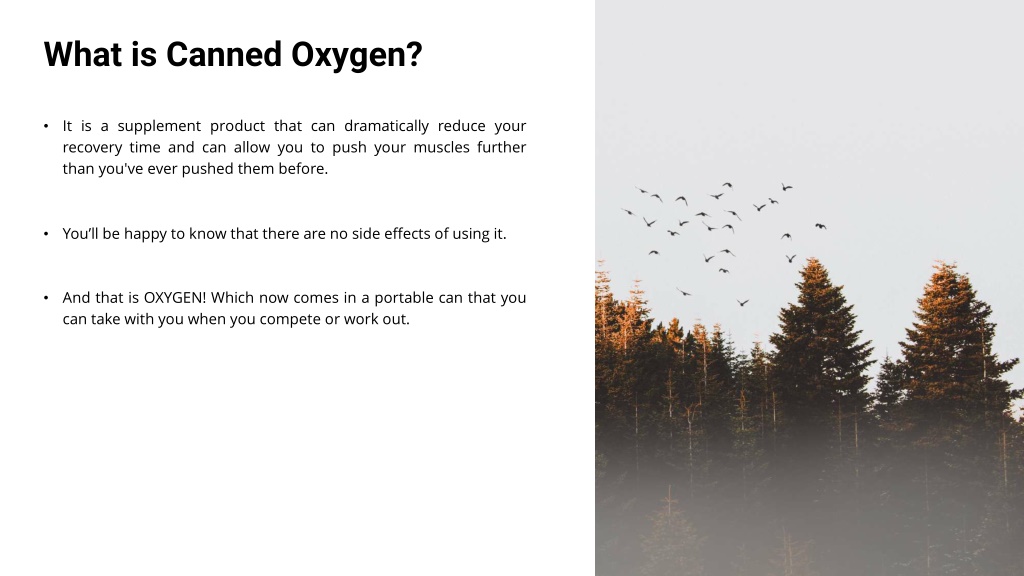 What is Canned Oxygen?

• It is a supplement product that can dramatically reduce your recovery time and can allow you to push your muscles further than you've ever pushed them before.

• You'll be happy to know that there are no side effects of using it.

• And that is OXYGEN! Which now comes in a portable can that you can take with you when you compete or work out.